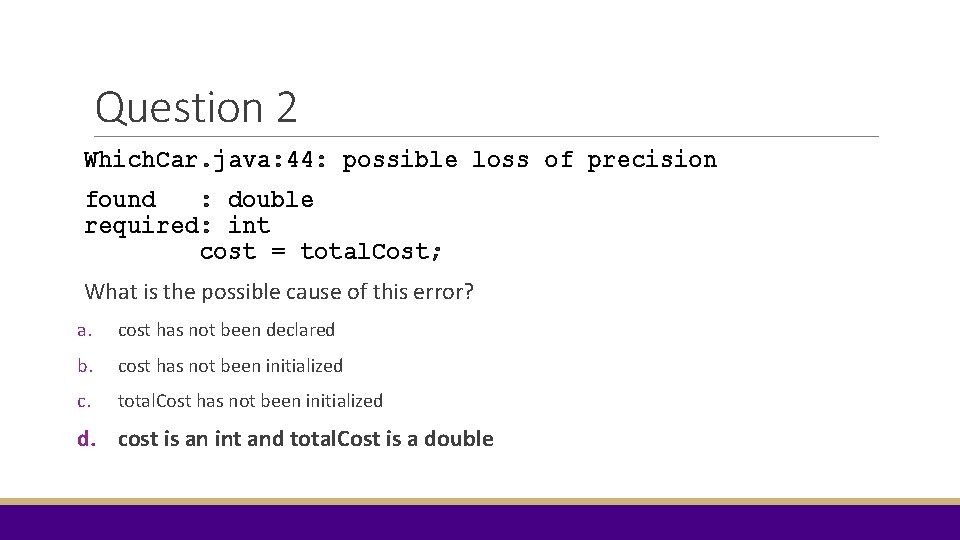 Question 2

WhichCar.java:44: possible loss of precision

found    : double
required: int
         cost = totalCost;

What is the possible cause of this error?

a. cost has not been declared

b. cost has not been initialized

c. totalCost has not been initialized

d. cost is an int and totalCost is a double